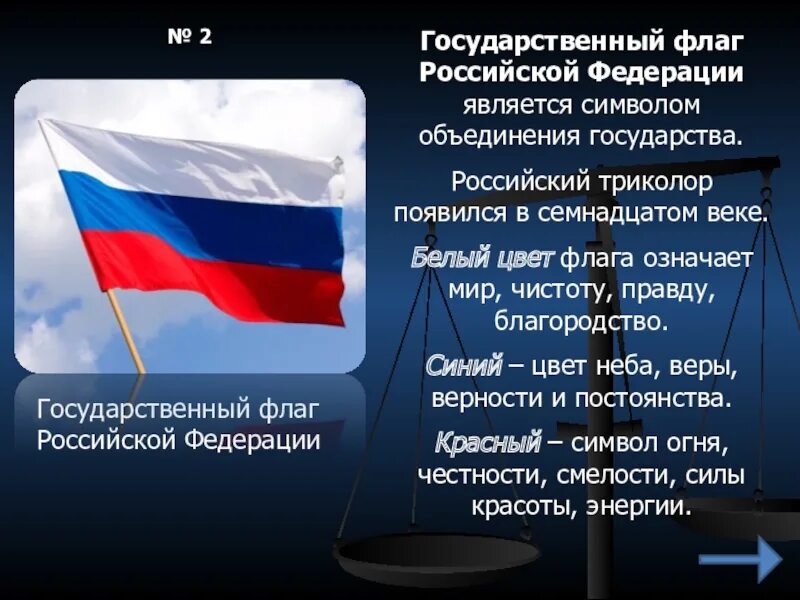 № 2

Государственный флаг Российской Федерации

Государственный флаг Российской Федерации является символом объединения государства.

Российский триколор появился в семнадцатом веке.

Белый цвет флага означает мир, чистоту, правду, благородство.

Синий – цвет неба, веры, верности и постоянства.

Красный – символ огня, честности, смелости, силы красоты, энергии.